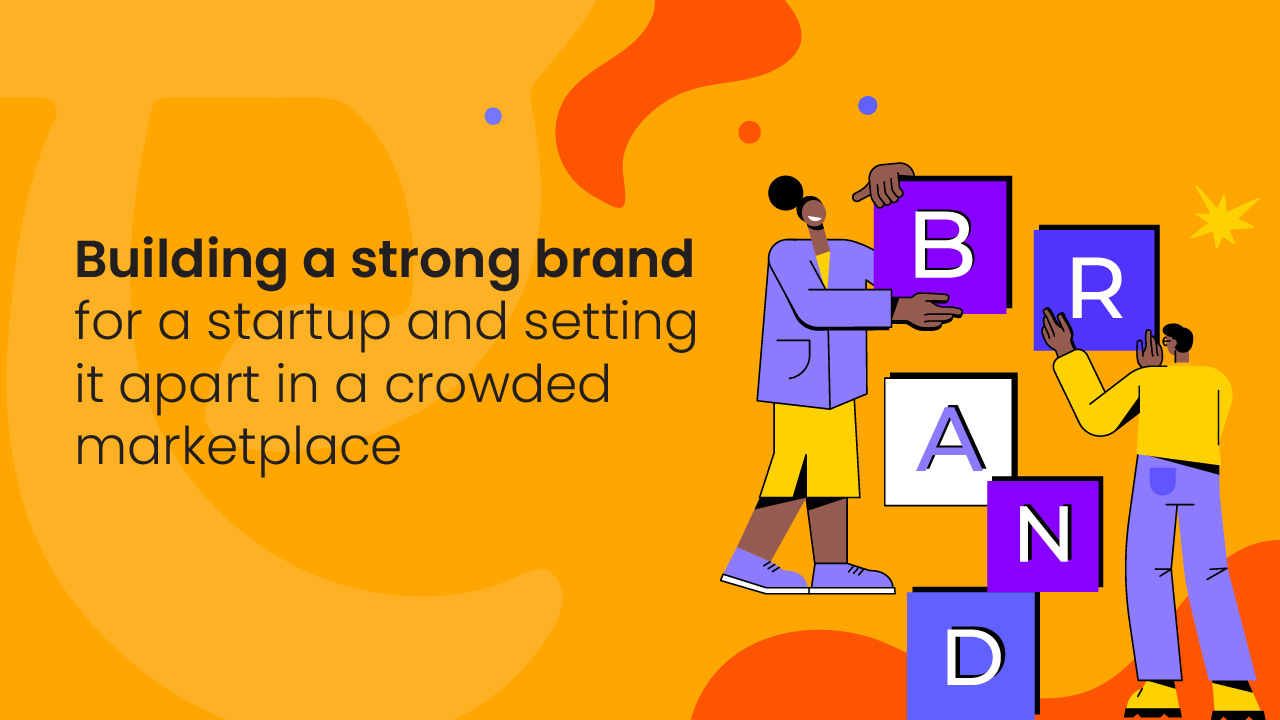 Building a strong brand for a startup and setting it apart in a crowded marketplace

B
R
A
N
D